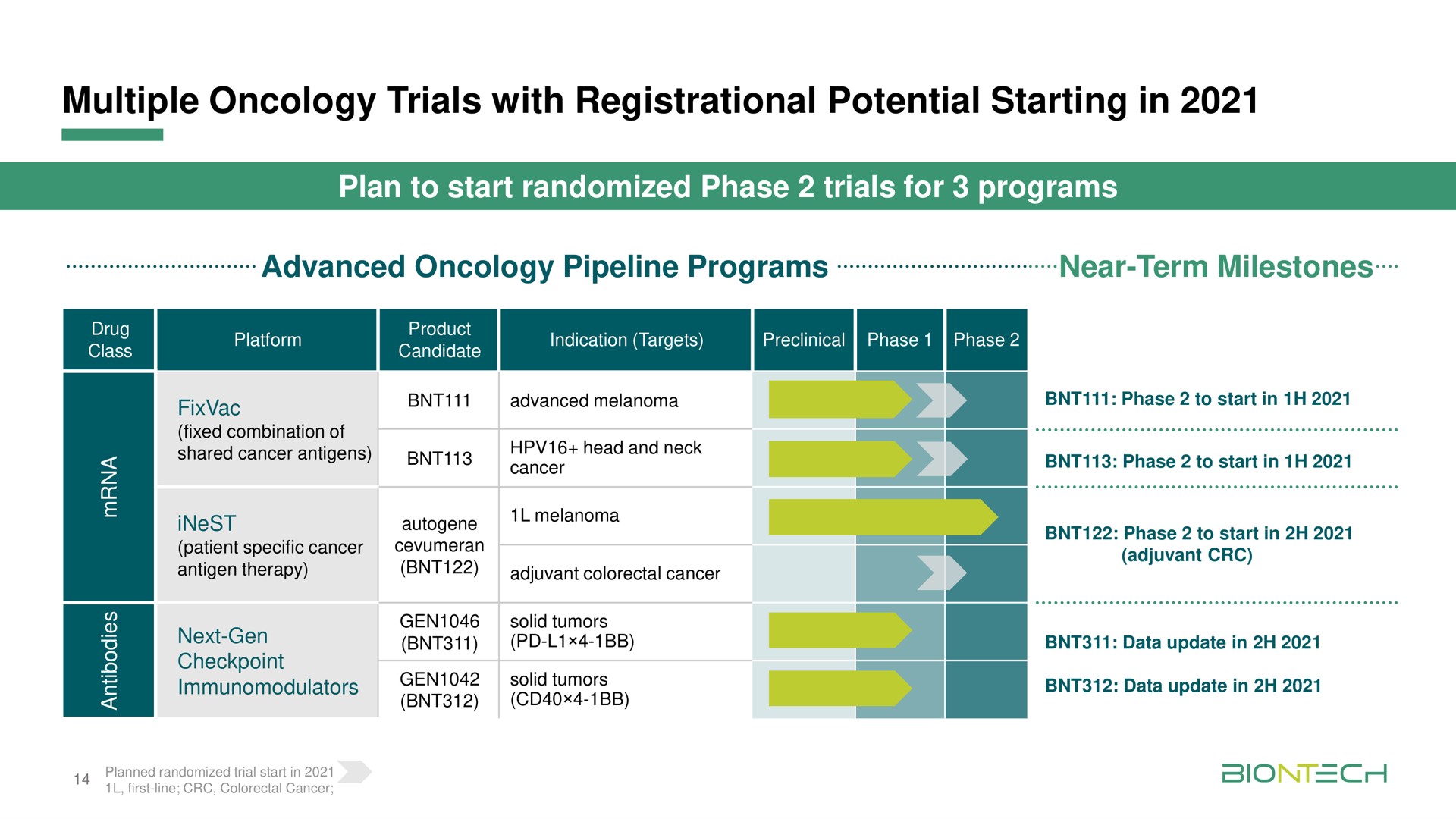 Multiple Oncology Trials with Registrational Potential Starting in 2021

Plan to start randomized Phase 2 trials for 3 programs

Advanced Oncology Pipeline Programs

Near-Term Milestones

| Drug Class | Platform | Product Candidate | Indication (Targets) | Preclinical | Phase 1 | Phase 2 |
|---|---|---|---|---|---|---|
| mRNA | FixVac (fixed combination of shared cancer antigens) | BNT111 | advanced melanoma | | | |
| | | BNT113 | HPV16+ head and neck cancer | | | |
| | iNeST (patient specific cancer antigen therapy) | autogene cevumeran (BNT122) | 1L melanoma | | | |
| | | | adjuvant colorectal cancer | | | |
| Antibodies | Next-Gen Checkpoint Immunomodulators | GEN1046 (BNT311) | solid tumors (PD-L1×4-1BB) | | | |
| | | GEN1042 (BNT312) | solid tumors (CD40×4-1BB) | | | |

BNT111: Phase 2 to start in 1H 2021

BNT113: Phase 2 to start in 1H 2021

BNT122: Phase 2 to start in 2H 2021 (adjuvant CRC)

BNT311: Data update in 2H 2021

BNT312: Data update in 2H 2021

14

Planned randomized trial start in 2021
1L, first-line; CRC, Colorectal Cancer;

BIONTECH